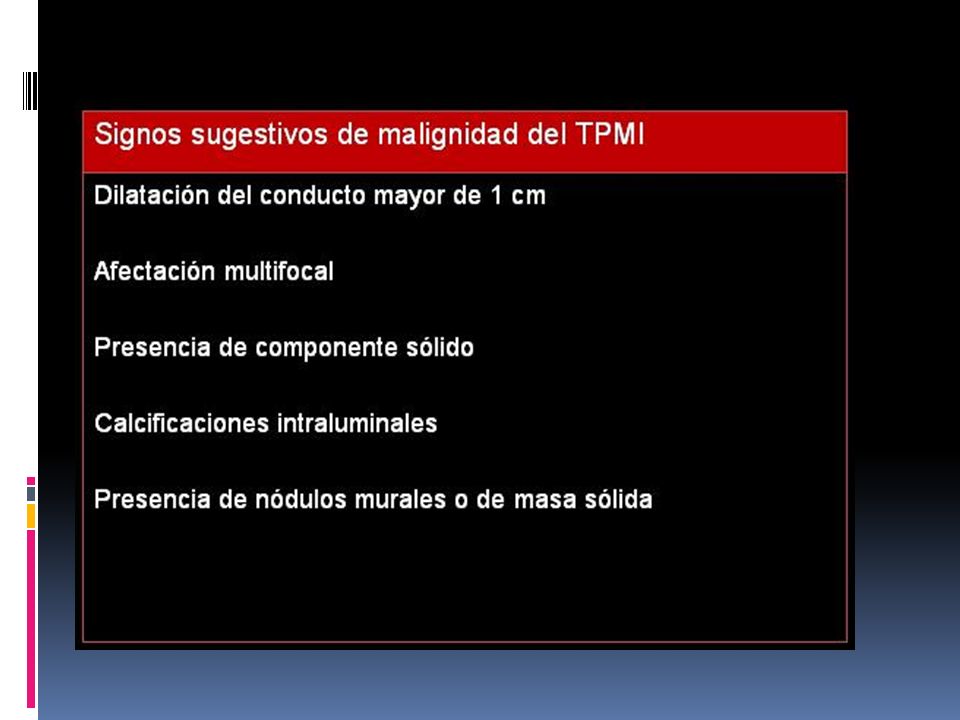 Signos sugestivos de malignidad del TPMI

Dilatación del conducto mayor de 1 cm

Afectación multifocal

Presencia de componente sólido

Calcificaciones intraluminales

Presencia de nódulos murales o de masa sólida